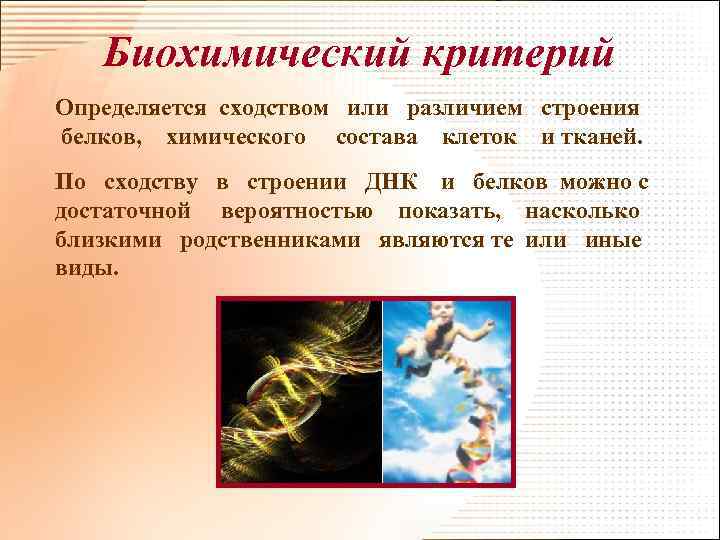 Биохимический критерий

Определяется сходством или различием строения белков, химического состава клеток и тканей.

По сходству в строении ДНК и белков можно с достаточной вероятностью показать, насколько близкими родственниками являются те или иные виды.